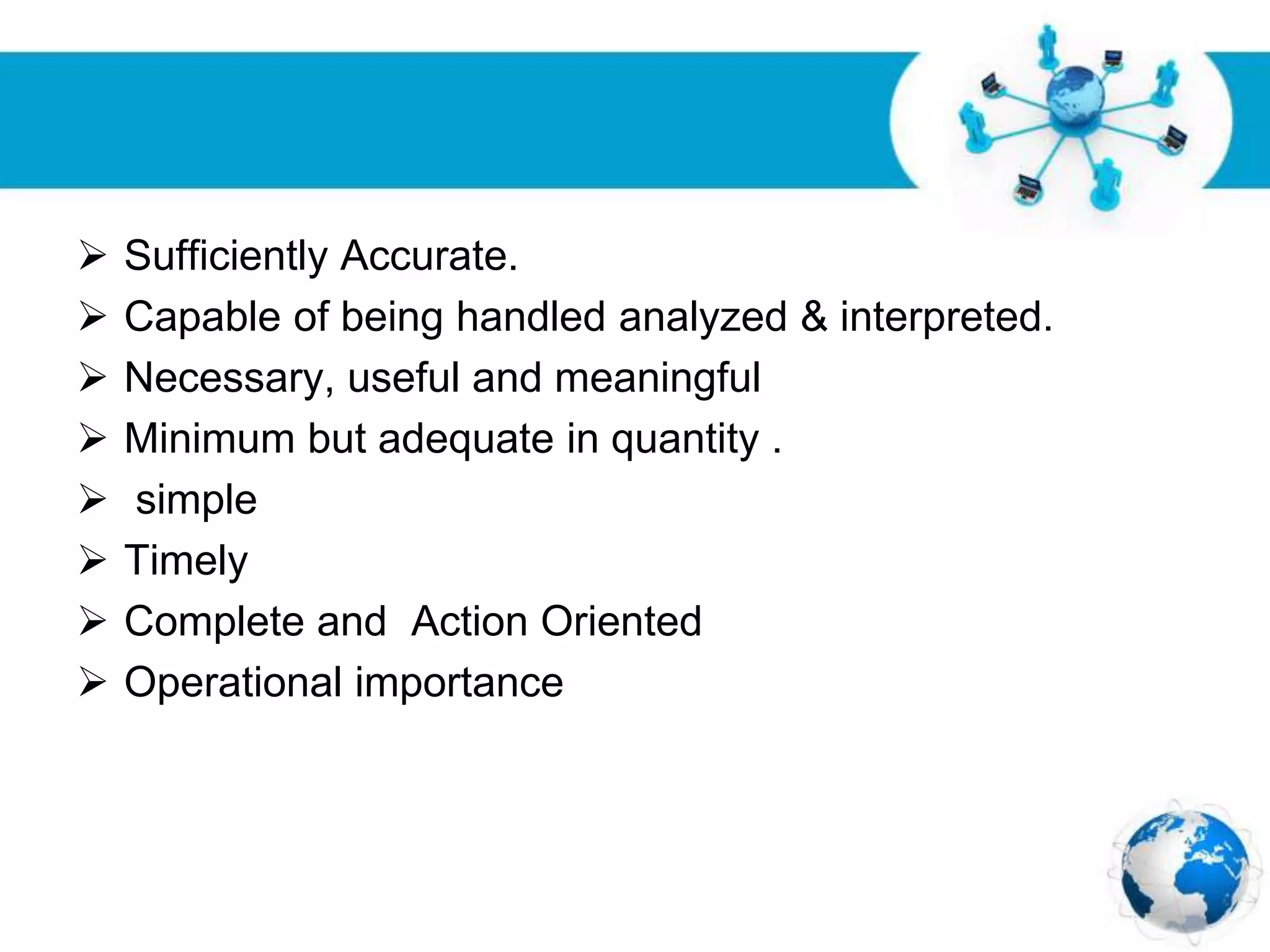 ➢ Sufficiently Accurate.
➢ Capable of being handled analyzed & interpreted.
➢ Necessary, useful and meaningful
➢ Minimum but adequate in quantity .
➢ simple
➢ Timely
➢ Complete and Action Oriented
➢ Operational importance